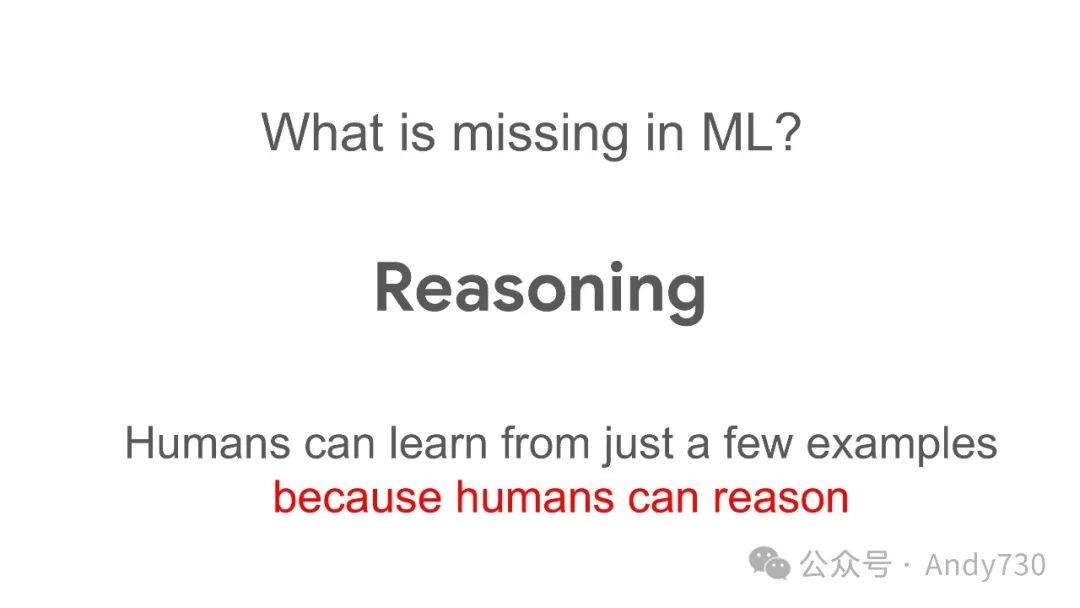 What is missing in ML?

Reasoning

Humans can learn from just a few examples
because humans can reason

公众号 · Andy730